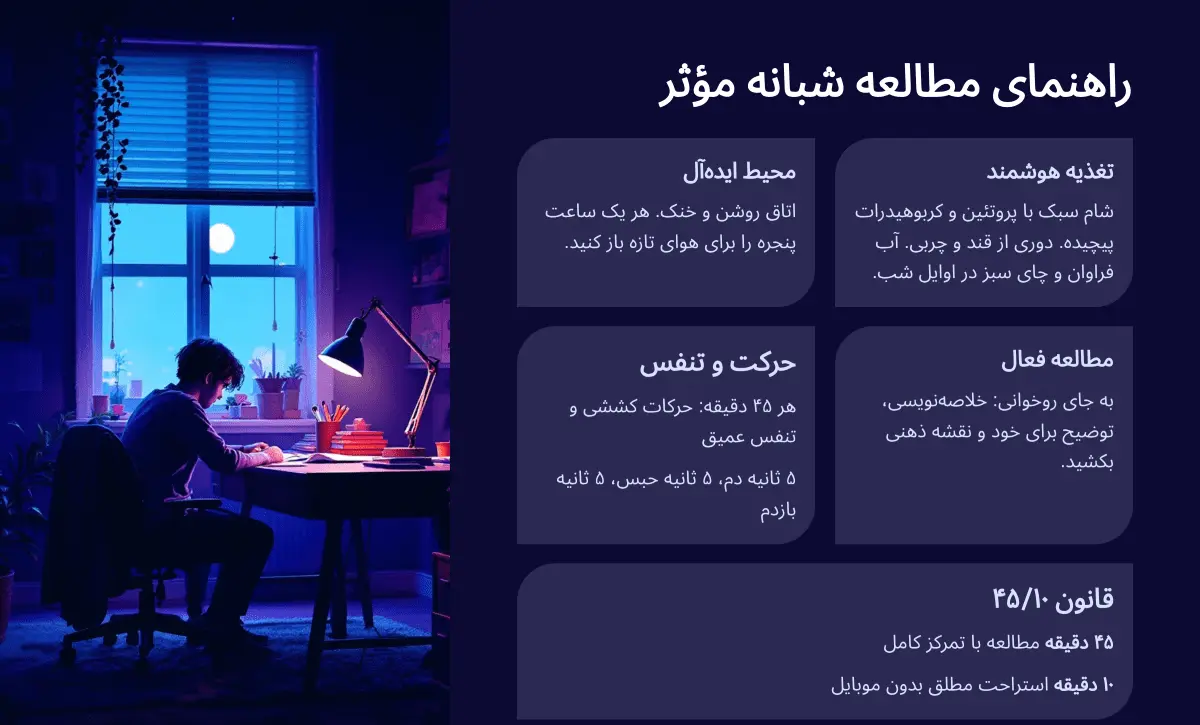 راهنمای مطالعه شبانه مؤثر

تغذیه هوشمند

شام سبک با پروتئین و کربوهیدرات پیچیده. دوری از قند و چربی. آب فراوان و چای سبز در اوایل شب.

محیط ایده‌آل

اتاق روشن و خنک. هر یک ساعت پنجره را برای هوای تازه باز کنید.

مطالعه فعال

به جای روخوانی: خلاصه‌نویسی، توضیح برای خود و نقشه ذهنی بکشید.

حرکت و تنفس

هر ۴۵ دقیقه: حرکات کششی و تنفس عمیق

۵ ثانیه دم، ۵ ثانیه حبس، ۵ ثانیه بازدم

قانون ۴۵/۱۰

۴۵ دقیقه مطالعه با تمرکز کامل

۱۰ دقیقه استراحت مطلق بدون موبایل